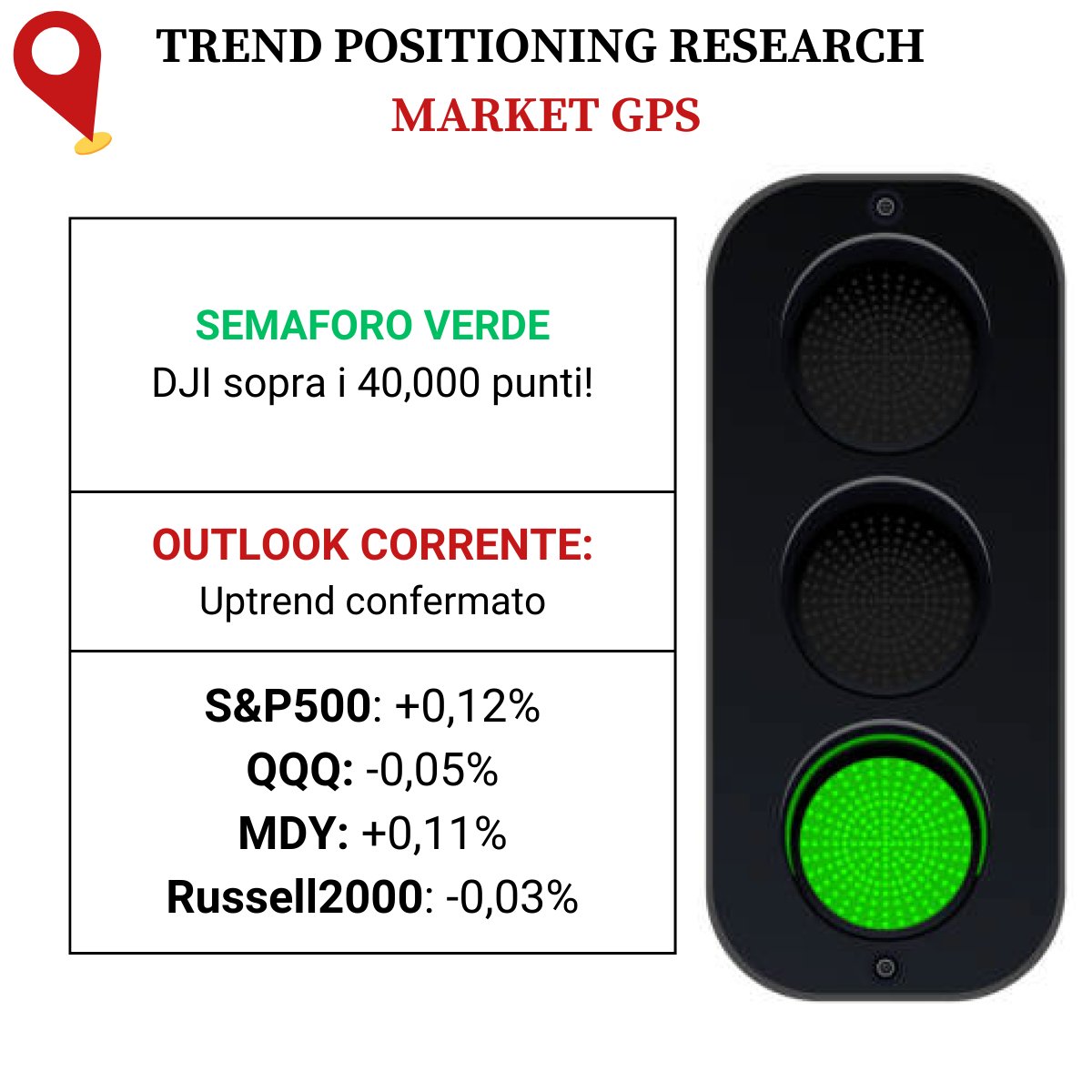 TREND POSITIONING RESEARCH
MARKET GPS

SEMAFORO VERDE
DJI sopra i 40,000 punti!

OUTLOOK CORRENTE:
Uptrend confermato

S&P500: +0,12%
QQQ: -0,05%
MDY: +0,11%
Russell2000: -0,03%